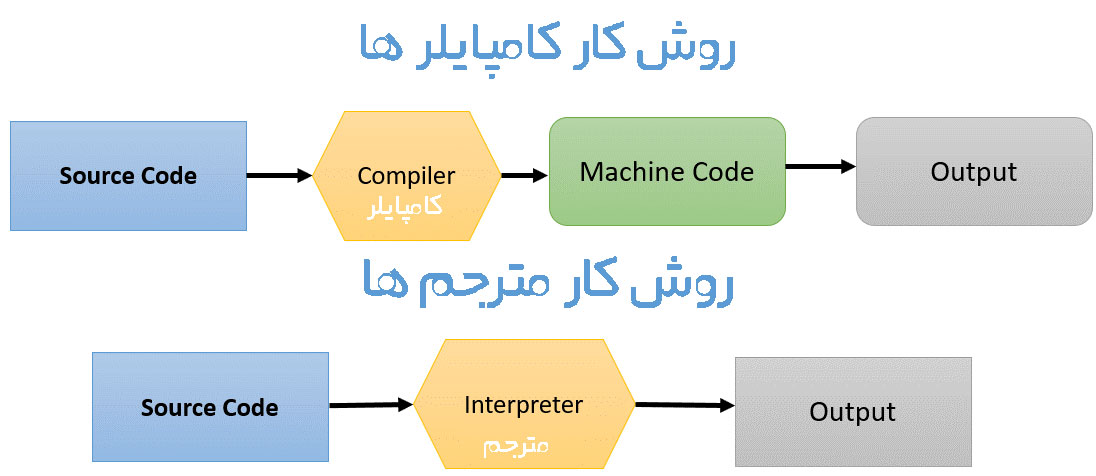 روش کار کامپایلر ها

Source Code

Compiler
کامپایلر

Machine Code

Output

روش کار مترجم ها

Source Code

Interpreter
مترجم

Output